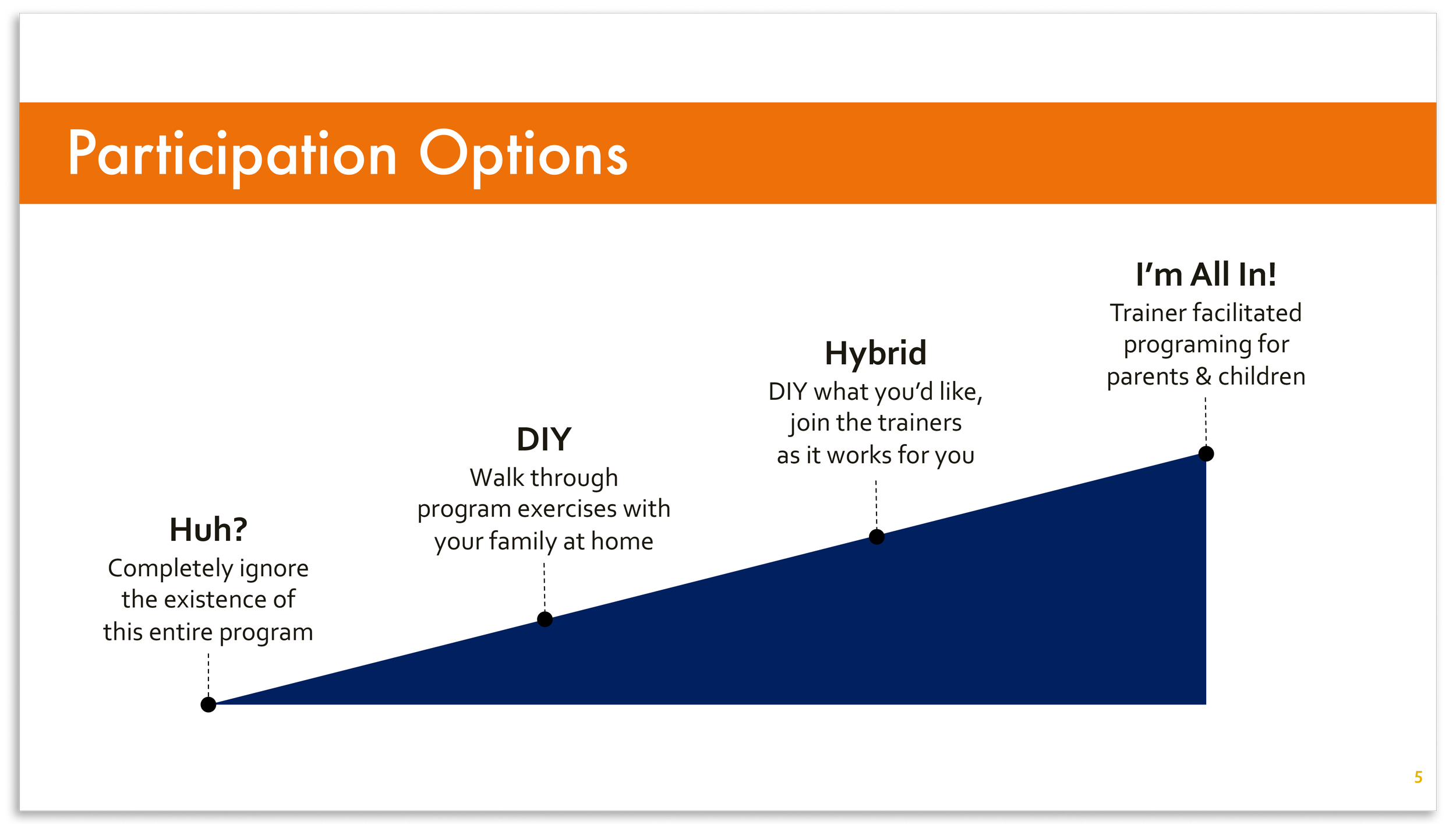 Participation Options

Huh?
Completely ignore the existence of this entire program

DIY
Walk through program exercises with your family at home

Hybrid
DIY what you'd like, join the trainers as it works for you

I'm All In!
Trainer facilitated programing for parents & children

5